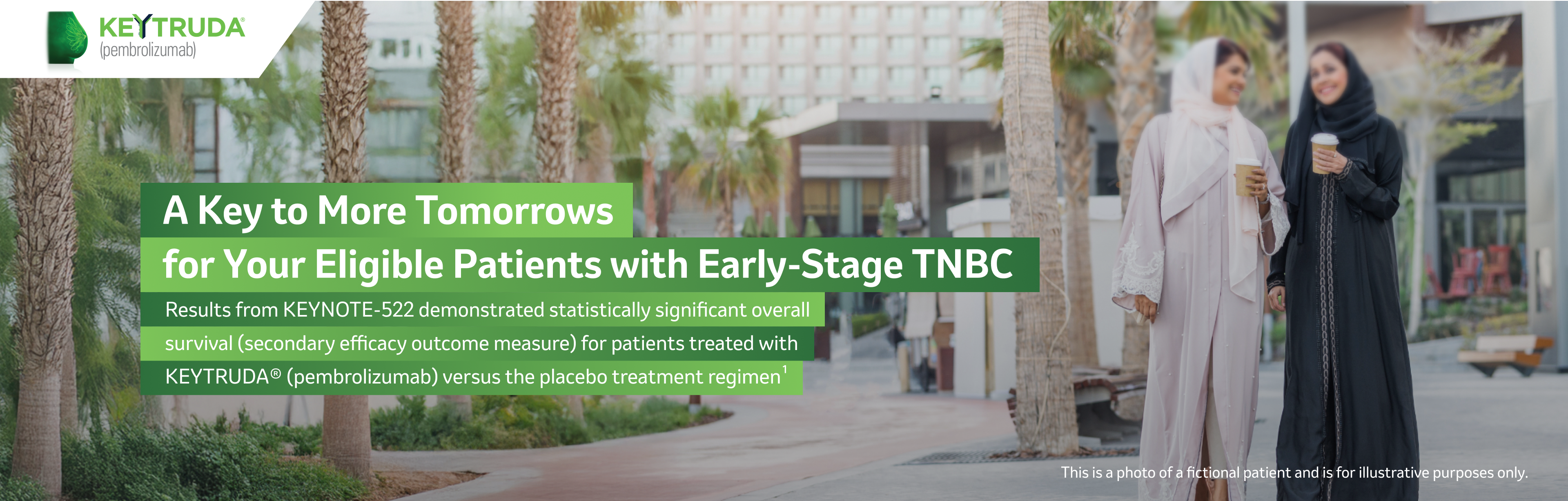 KEYTRUDA®
(pembrolizumab)

A Key to More Tomorrows
for Your Eligible Patients with Early-Stage TNBC

Results from KEYNOTE-522 demonstrated statistically significant overall survival (secondary efficacy outcome measure) for patients treated with KEYTRUDA® (pembrolizumab) versus the placebo treatment regimen$^1$

This is a photo of a fictional patient and is for illustrative purposes only.